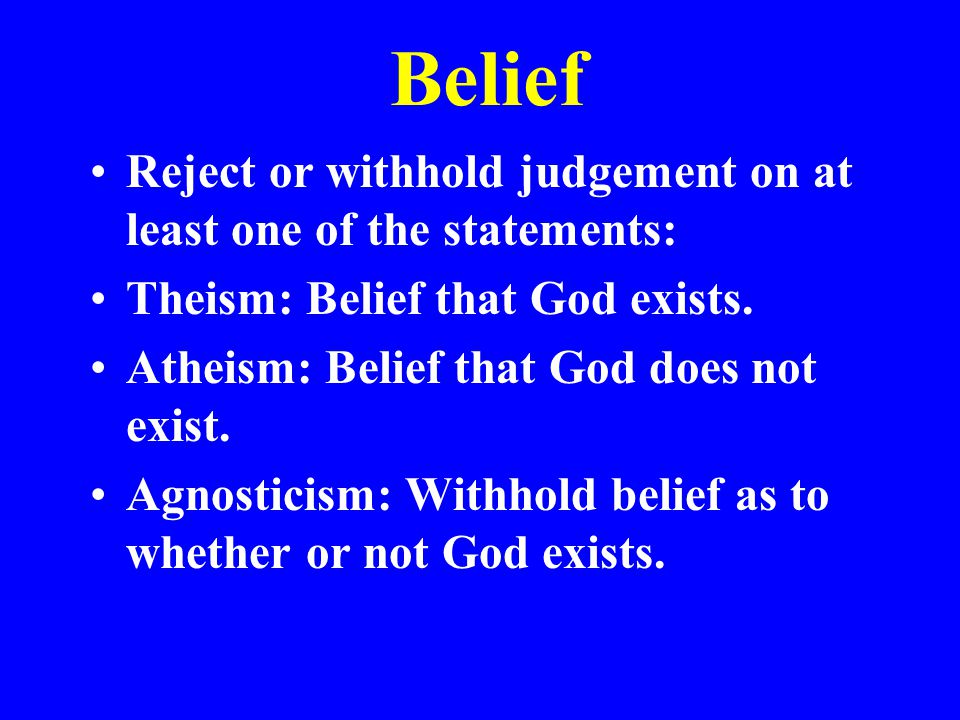 Belief

• Reject or withhold judgement on at least one of the statements:
• Theism: Belief that God exists.
• Atheism: Belief that God does not exist.
• Agnosticism: Withhold belief as to whether or not God exists.